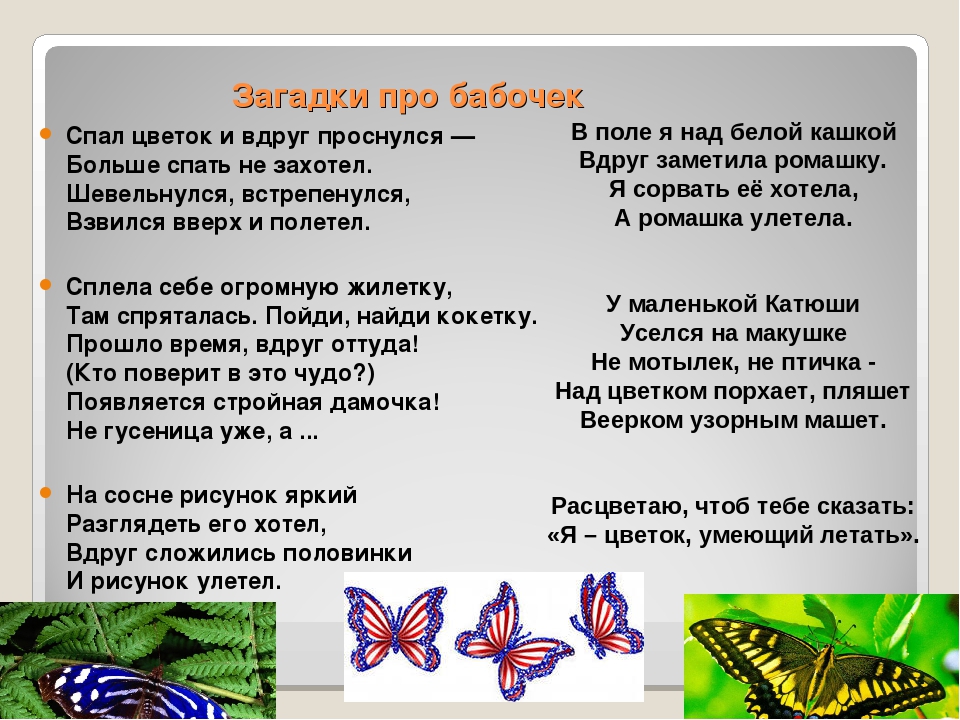 Загадки про бабочек

Спал цветок и вдруг проснулся —
Больше спать не захотел.
Шевельнулся, встрепенулся,
Взвился вверх и полетел.

Сплела себе огромную жилетку,
Там спряталась. Пойди, найди кокетку.
Прошло время, вдруг оттуда!
(Кто поверит в это чудо?)
Появляется стройная дамочка!
Не гусеница уже, а ...

На сосне рисунок яркий
Разглядеть его хотел,
Вдруг сложились половинки
И рисунок улетел.

В поле я над белой кашкой
Вдруг заметила ромашку.
Я сорвать её хотела,
А ромашка улетела.

У маленькой Катюши
Уселся на макушке
Не мотылек, не птичка -
Над цветком порхает, пляшет
Веерком узорным машет.

Расцветаю, чтоб тебе сказать:
«Я – цветок, умеющий летать».